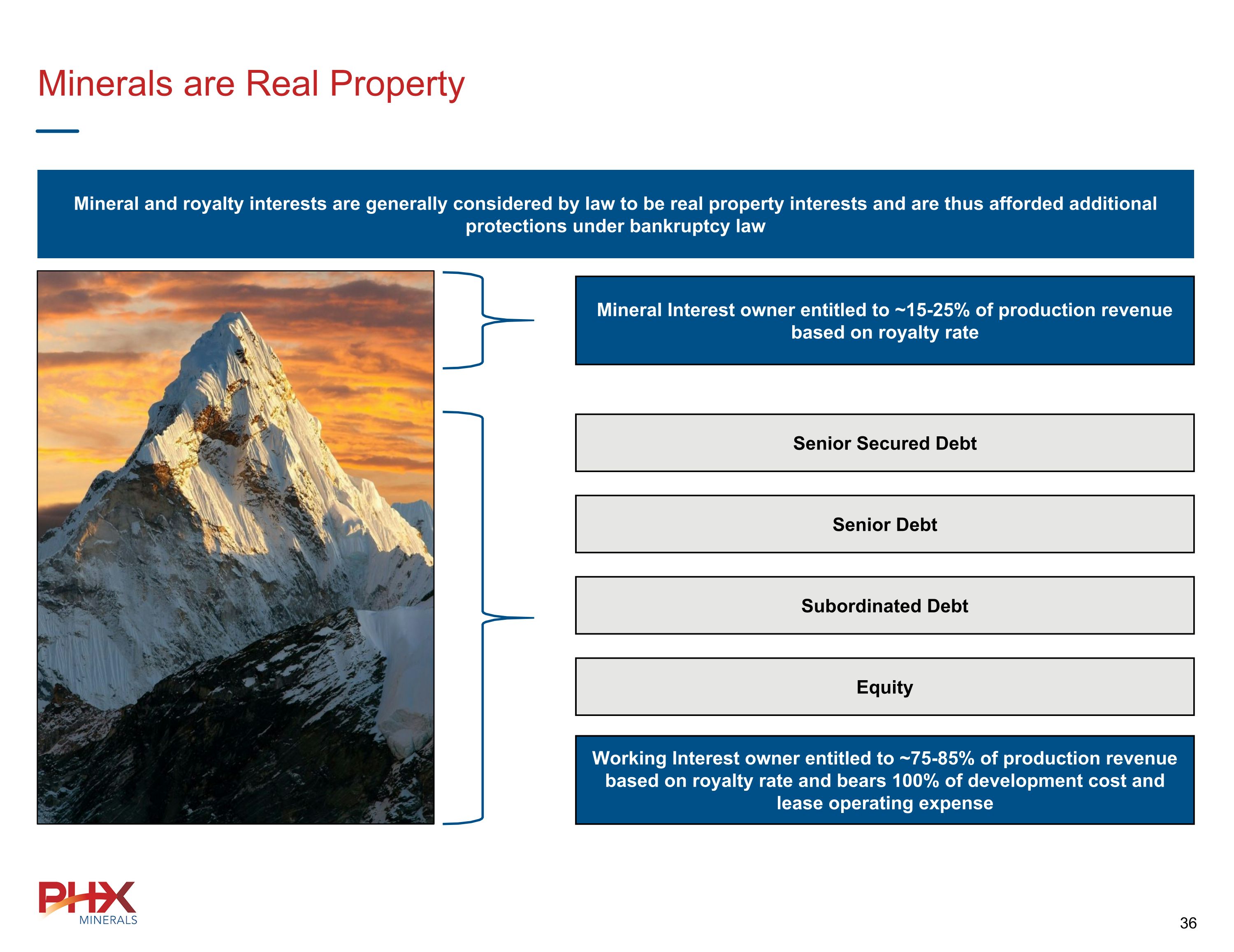 Minerals are Real Property

Mineral and royalty interests are generally considered by law to be real property interests and are thus afforded additional protections under bankruptcy law

Mineral Interest owner entitled to ~15-25% of production revenue based on royalty rate

Senior Secured Debt

Senior Debt

Subordinated Debt

Equity

Working Interest owner entitled to ~75-85% of production revenue based on royalty rate and bears 100% of development cost and lease operating expense

PHX MINERALS

36